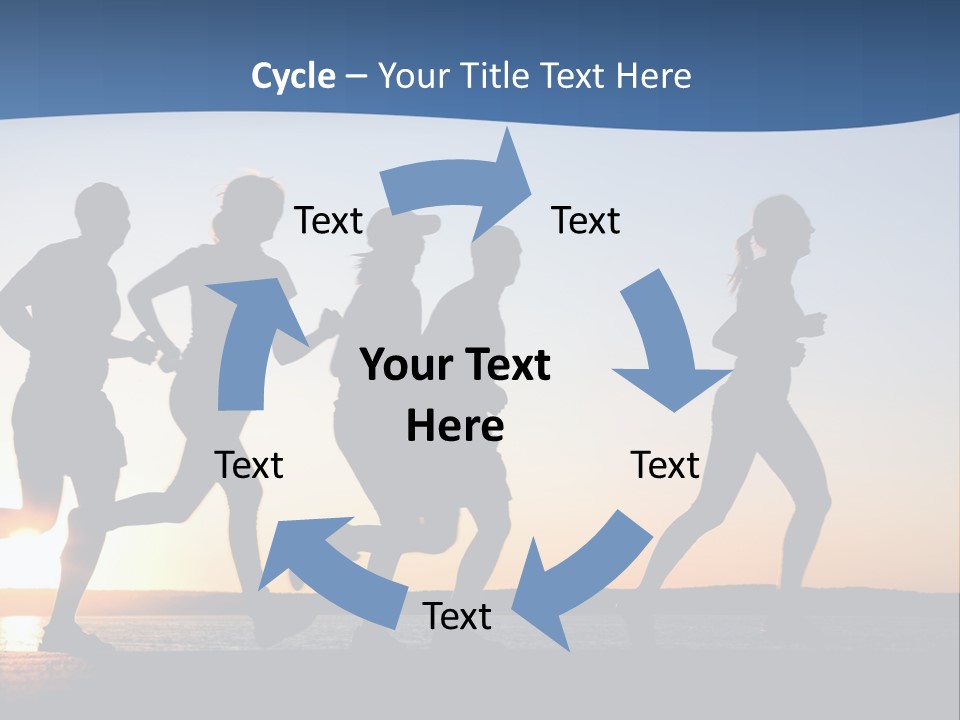 Cycle – Your Title Text Here

Text

Text

Your Text Here

Text

Text

Text